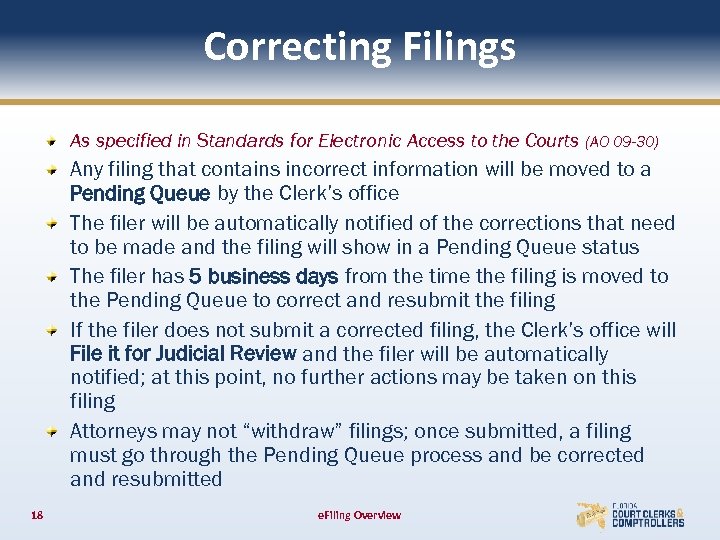 Correcting Filings

As specified in Standards for Electronic Access to the Courts (AO 09-30)

Any filing that contains incorrect information will be moved to a Pending Queue by the Clerk's office

The filer will be automatically notified of the corrections that need to be made and the filing will show in a Pending Queue status

The filer has 5 business days from the time the filing is moved to the Pending Queue to correct and resubmit the filing

If the filer does not submit a corrected filing, the Clerk's office will File it for Judicial Review and the filer will be automatically notified; at this point, no further actions may be taken on this filing

Attorneys may not "withdraw" filings; once submitted, a filing must go through the Pending Queue process and be corrected and resubmitted

18

eFiling Overview

FLORIDA COURT CLERKS & COMPTROLLERS